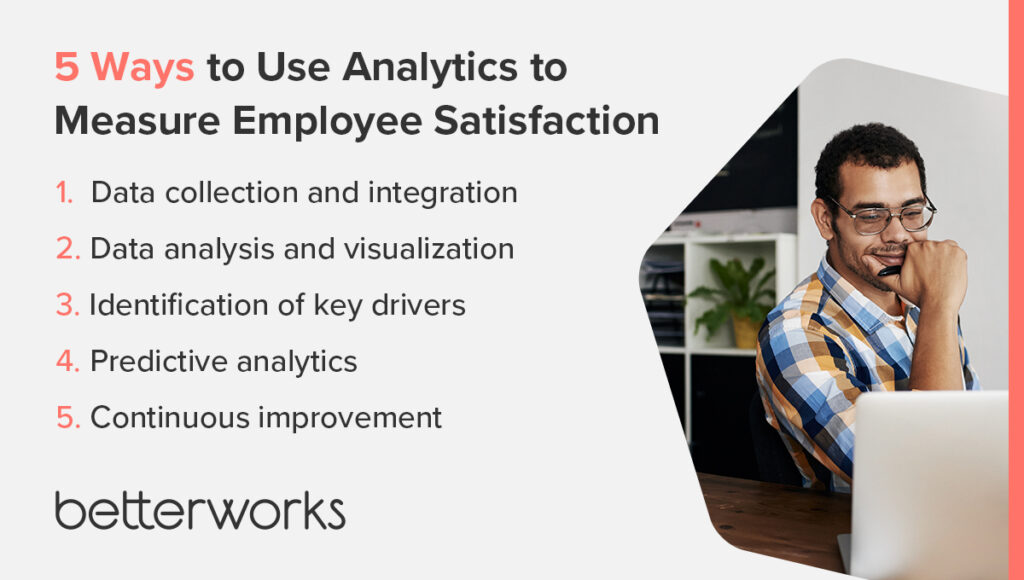 5 Ways to Use Analytics to Measure Employee Satisfaction

1. Data collection and integration
2. Data analysis and visualization
3. Identification of key drivers
4. Predictive analytics
5. Continuous improvement

betterworks